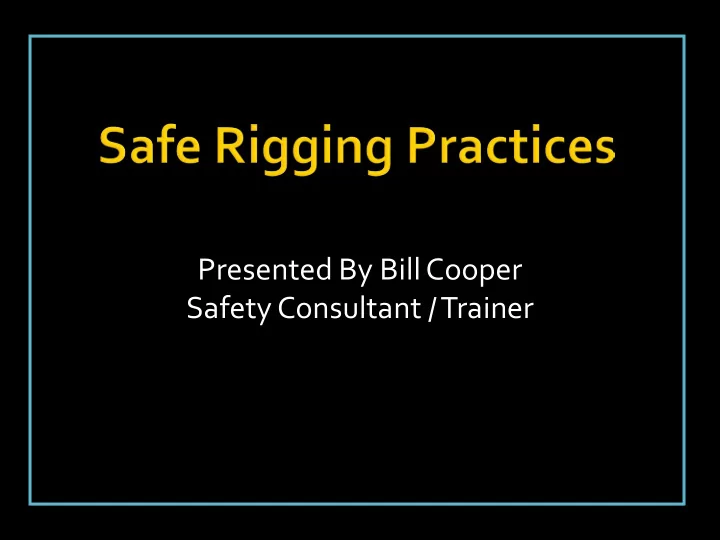 Safe Rigging Practices

Presented By Bill Cooper
Safety Consultant / Trainer